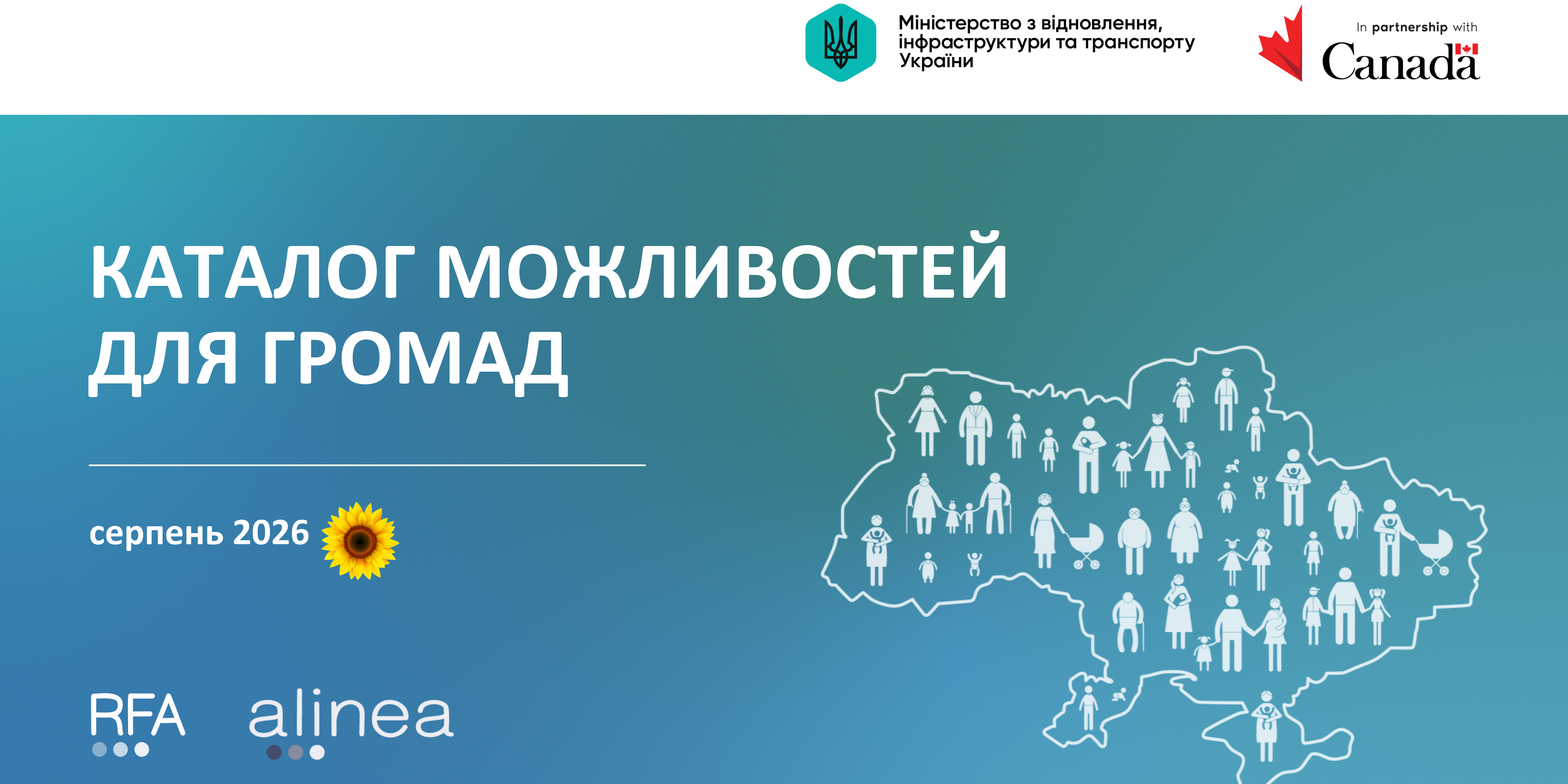 Міністерство з відновлення, інфраструктури та транспорту України

In partnership with

Canada

КАТАЛОГ МОЖЛИВОСТЕЙ ДЛЯ ГРОМАД

серпень 2026

RFA

alinea